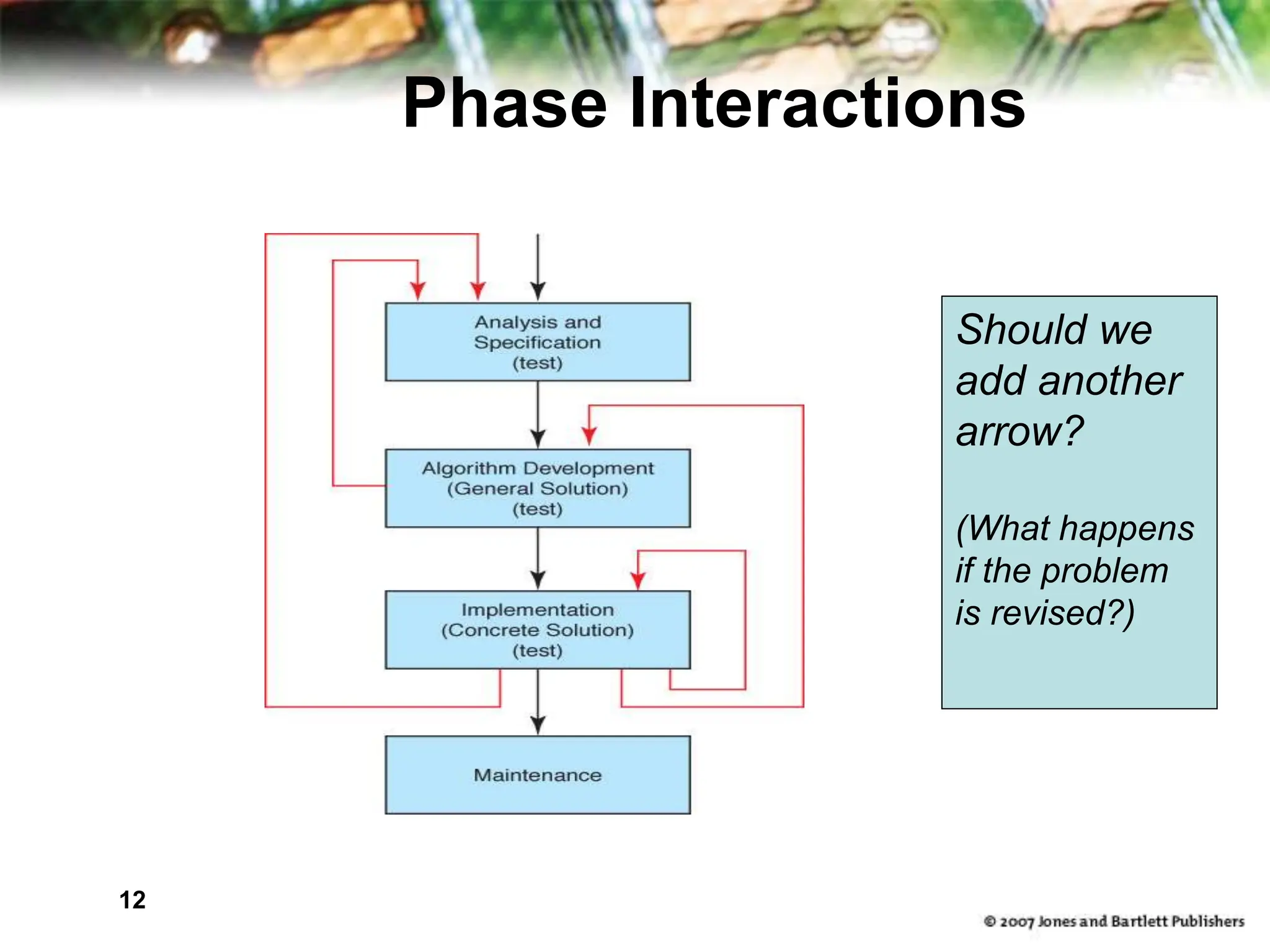 Phase Interactions

Analysis and Specification (test)

Algorithm Development (General Solution) (test)

Implementation (Concrete Solution) (test)

Maintenance

Should we add another arrow?

(What happens if the problem is revised?)

12

© 2007 Jones and Bartlett Publishers